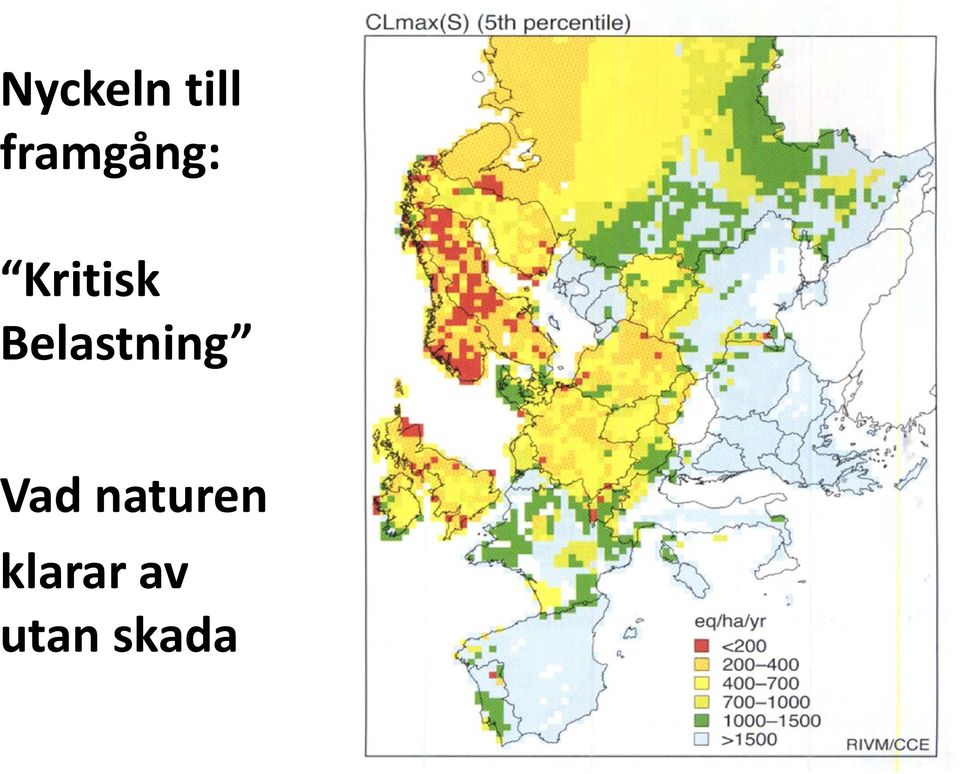 Nyckeln till framgång:

“Kritisk Belastning”

Vad naturen klarar av utan skada

CLmax(S) (5th percentile)

eq/ha/yr
<200
200–400
400–700
700–1000
1000–1500
>1500

RIVM/CCE